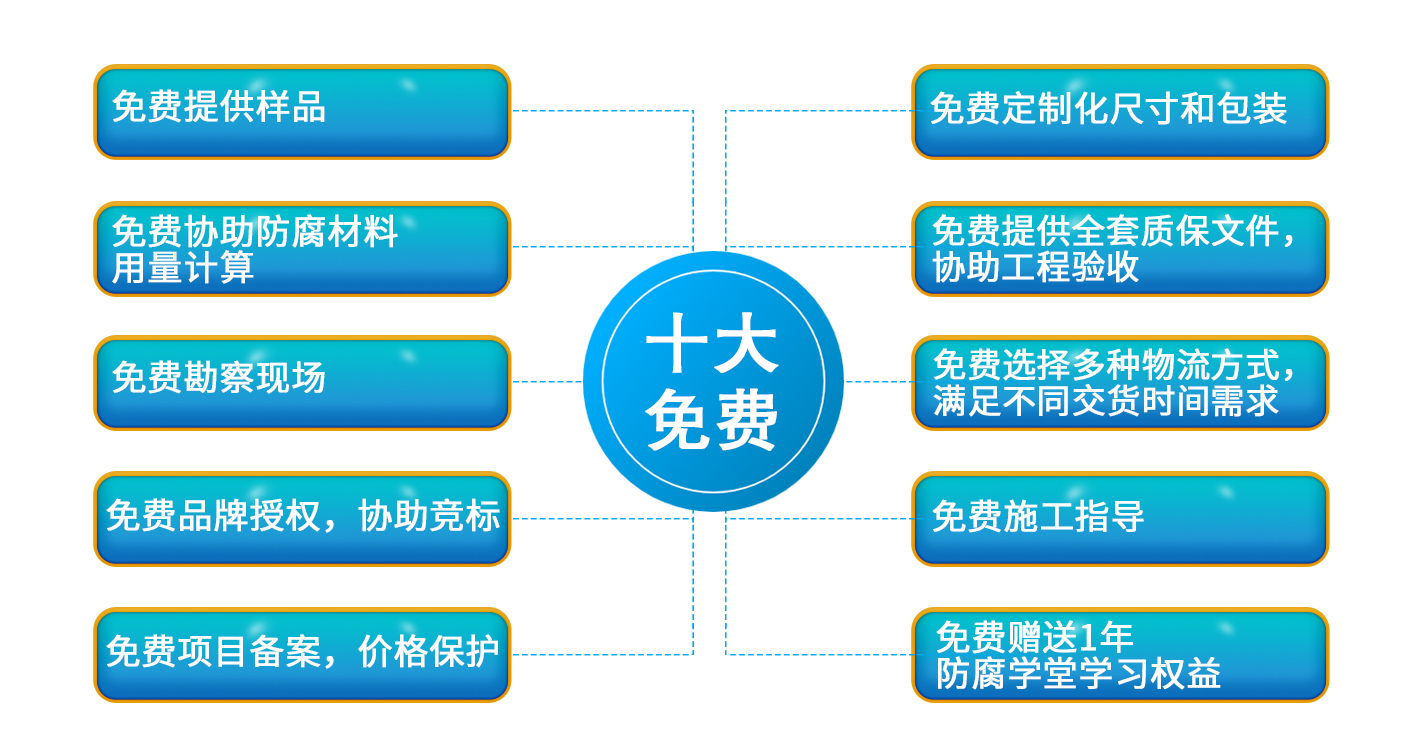 免费提供样品

免费协助防腐材料用量计算

免费勘察现场

免费品牌授权，协助竞标

免费项目备案，价格保护

十大免费

免费定制化尺寸和包装

免费提供全套质保文件，协助工程验收

免费选择多种物流方式，满足不同交货时间需求

免费施工指导

免费赠送1年防腐学堂学习权益